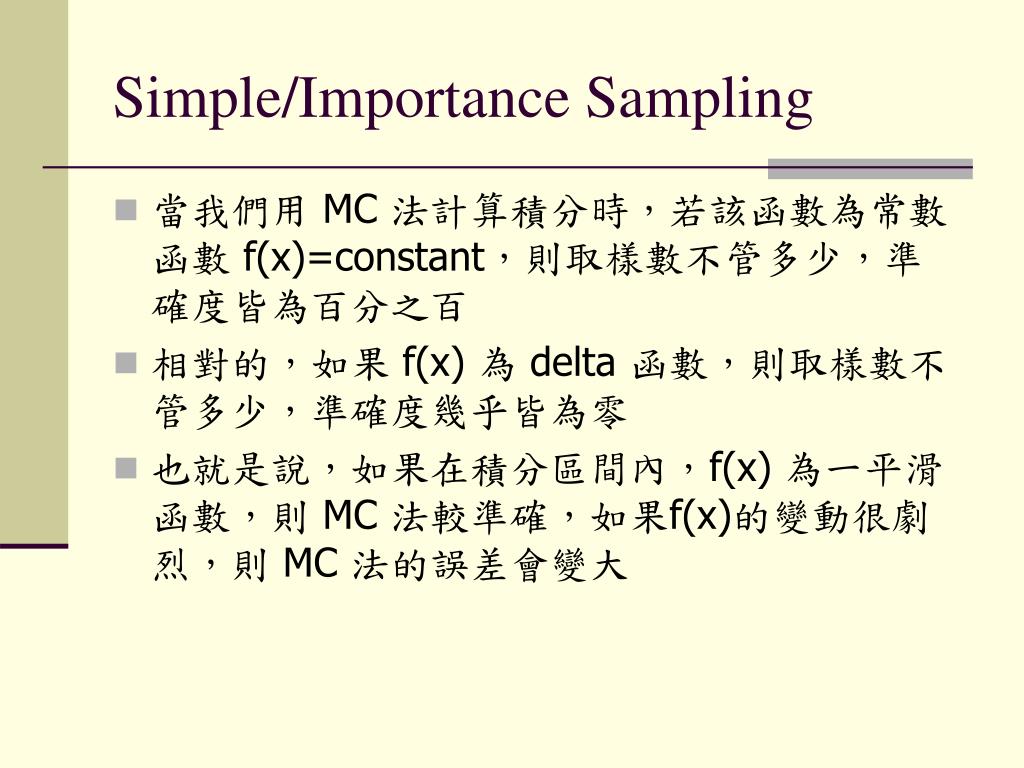 Simple/Importance Sampling

當我們用 MC 法計算積分時，若該函數為常數函數 f(x)=constant，則取樣數不管多少，準確度皆為百分之百

相對的，如果 f(x) 為 delta 函數，則取樣數不管多少，準確度幾乎皆為零

也就是說，如果在積分區間內，f(x) 為一平滑函數，則 MC 法較準確，如果f(x)的變動很劇烈，則 MC 法的誤差會變大